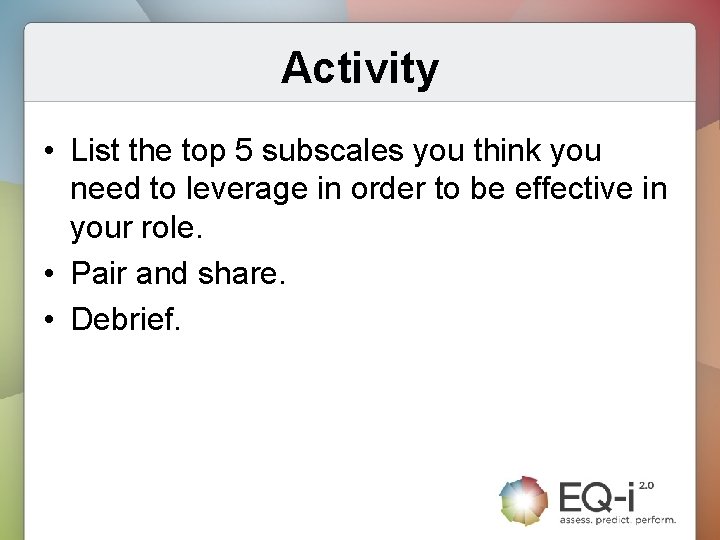 Activity

• List the top 5 subscales you think you need to leverage in order to be effective in your role.
• Pair and share.
• Debrief.

EQ-i 2.0
assess. predict. perform.